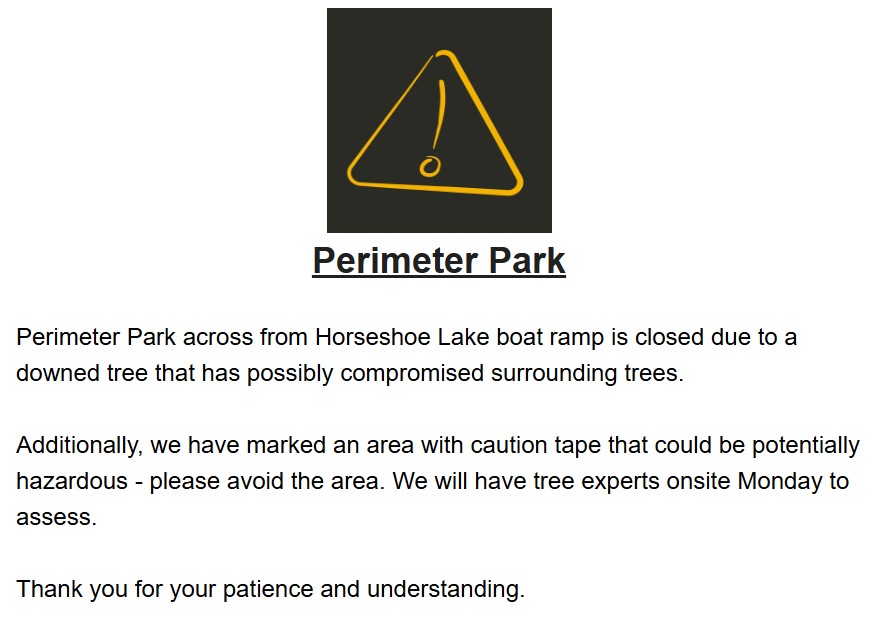 Perimeter Park

Perimeter Park across from Horseshoe Lake boat ramp is closed due to a downed tree that has possibly compromised surrounding trees.

Additionally, we have marked an area with caution tape that could be potentially hazardous - please avoid the area. We will have tree experts onsite Monday to assess.

Thank you for your patience and understanding.